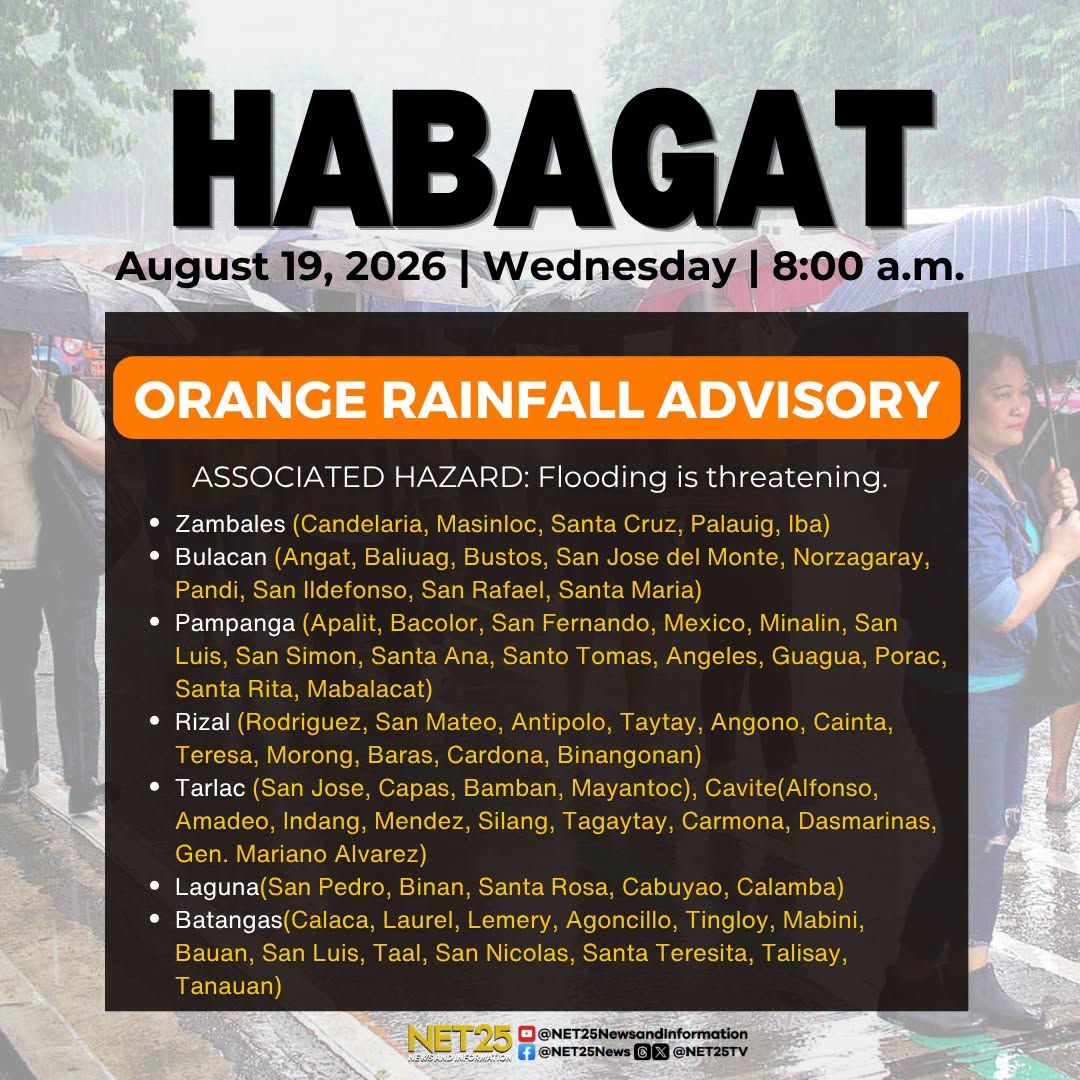 HABAGAT

August 19, 2026 | Wednesday | 8:00 a.m.

ORANGE RAINFALL ADVISORY

ASSOCIATED HAZARD: Flooding is threatening.

- Zambales (Candelaria, Masinloc, Santa Cruz, Palauig, Iba)
- Bulacan (Angat, Baliuag, Bustos, San Jose del Monte, Norzagaray, Pandi, San Ildefonso, San Rafael, Santa Maria)
- Pampanga (Apalit, Bacolor, San Fernando, Mexico, Minalin, San Luis, San Simon, Santa Ana, Santo Tomas, Angeles, Guagua, Porac, Santa Rita, Mabalacat)
- Rizal (Rodriguez, San Mateo, Antipolo, Taytay, Angono, Cainta, Teresa, Morong, Baras, Cardona, Binangonan)
- Tarlac (San Jose, Capas, Bamban, Mayantoc), Cavite(Alfonso, Amadeo, Indang, Mendez, Silang, Tagaytay, Carmona, Dasmarinas, Gen. Mariano Alvarez)
- Laguna(San Pedro, Binan, Santa Rosa, Cabuyao, Calamba)
- Batangas(Calaca, Laurel, Lemery, Agoncillo, Tingloy, Mabini, Bauan, San Luis, Taal, San Nicolas, Santa Teresita, Talisay, Tanauan)

NET25 NEWS AND INFORMATION
@NET25NewsandInformation
@NET25News @NET25TV